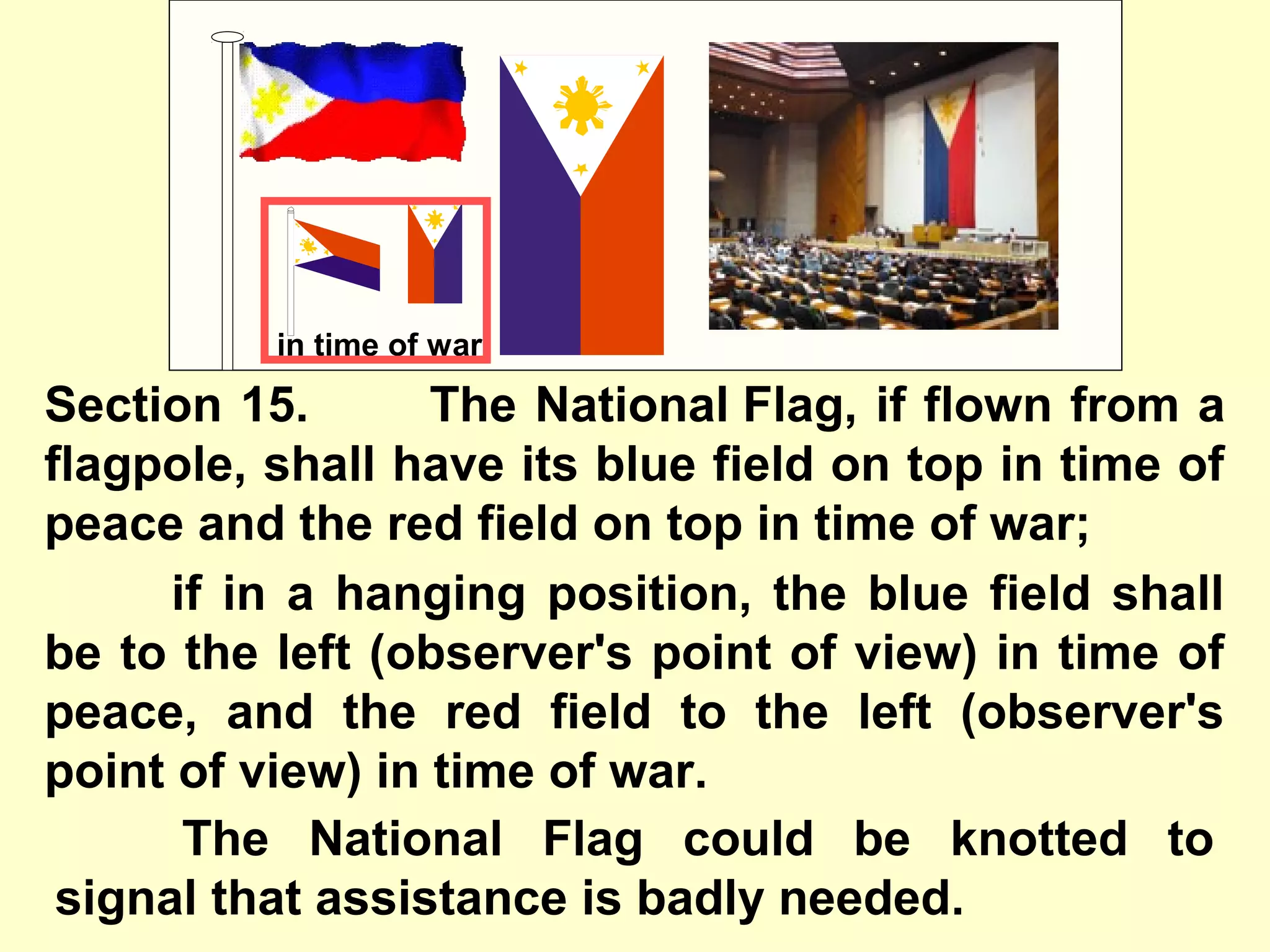 in time of war

Section 15. The National Flag, if flown from a flagpole, shall have its blue field on top in time of peace and the red field on top in time of war;

if in a hanging position, the blue field shall be to the left (observer's point of view) in time of peace, and the red field to the left (observer's point of view) in time of war.

The National Flag could be knotted to signal that assistance is badly needed.